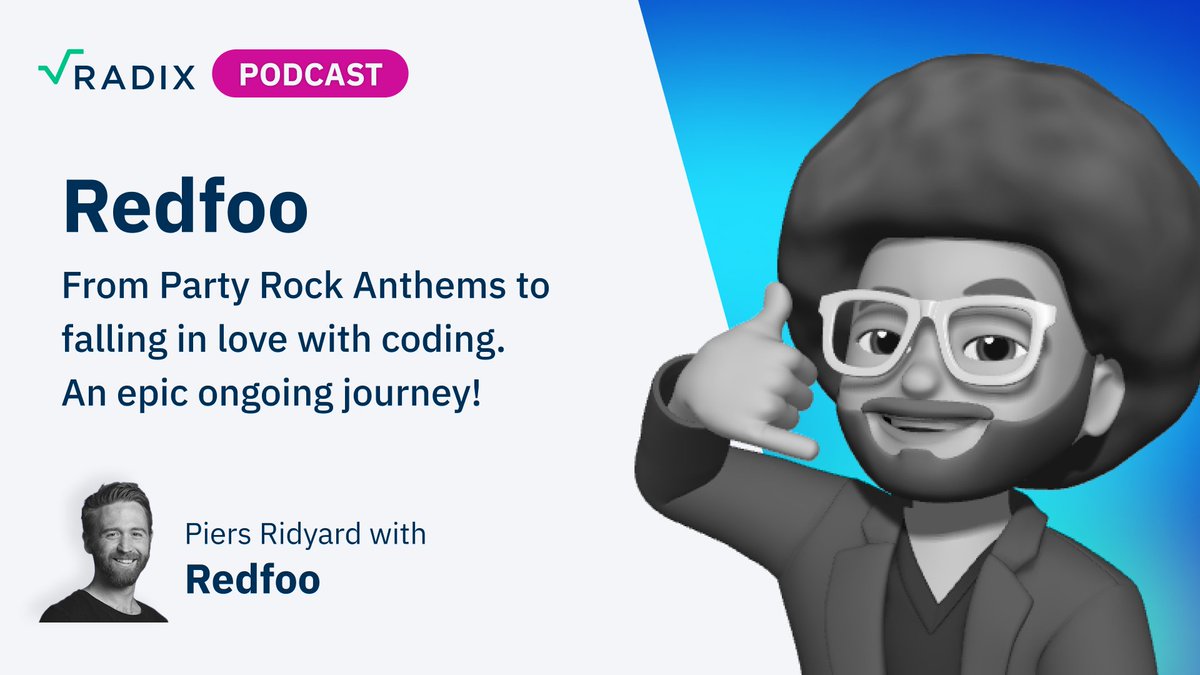 RADIX PODCAST

Redfoo

From Party Rock Anthems to falling in love with coding. An epic ongoing journey!

Piers Ridyard with
Redfoo